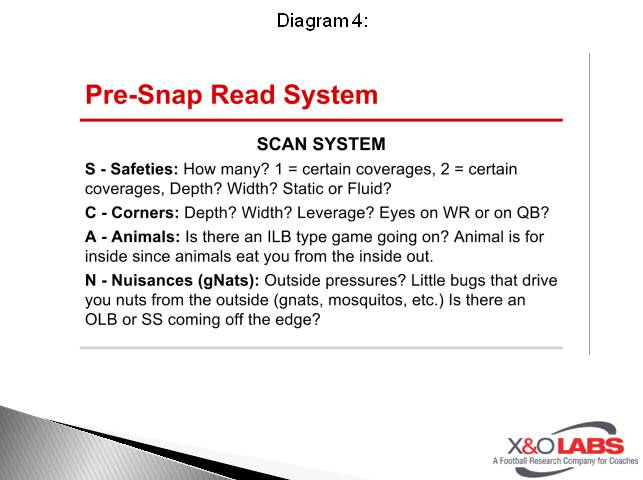 Diagram 4:

Pre-Snap Read System

SCAN SYSTEM

S - Safeties: How many? 1 = certain coverages, 2 = certain coverages, Depth? Width? Static or Fluid?

C - Corners: Depth? Width? Leverage? Eyes on WR or on QB?

A - Animals: Is there an ILB type game going on? Animal is for inside since animals eat you from the inside out.

N - Nuisances (gNats): Outside pressures? Little bugs that drive you nuts from the outside (gnats, mosquitos, etc.) Is there an OLB or SS coming off the edge?

X&O LABS
A Football Research Company for Coaches